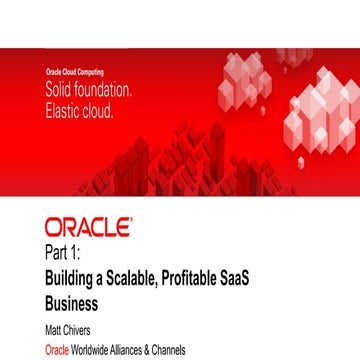 Oracle Cloud Computing

Solid foundation.
Elastic cloud.

ORACLE

Part 1:

Building a Scalable, Profitable SaaS Business

Matt Chivers

Oracle Worldwide Alliances & Channels